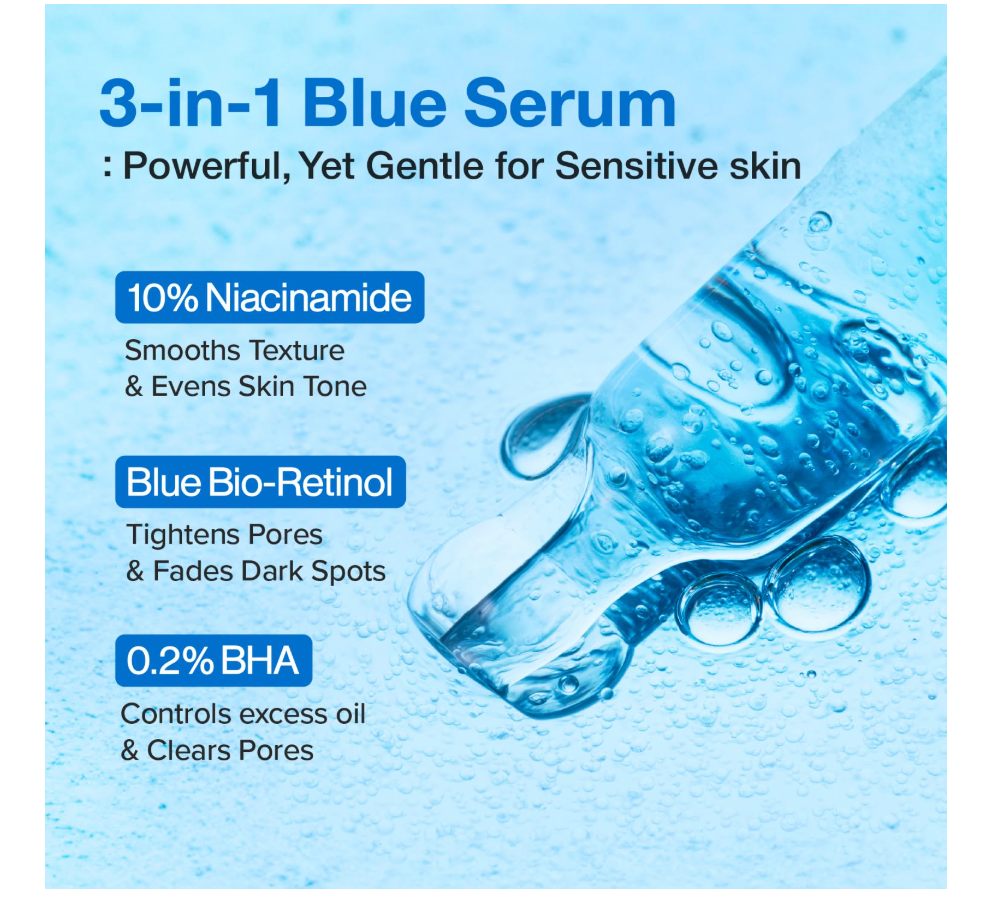 3-in-1 Blue Serum
: Powerful, Yet Gentle for Sensitive skin

10% Niacinamide
Smooths Texture
& Evens Skin Tone

Blue Bio-Retinol
Tightens Pores
& Fades Dark Spots

0.2% BHA
Controls excess oil
& Clears Pores